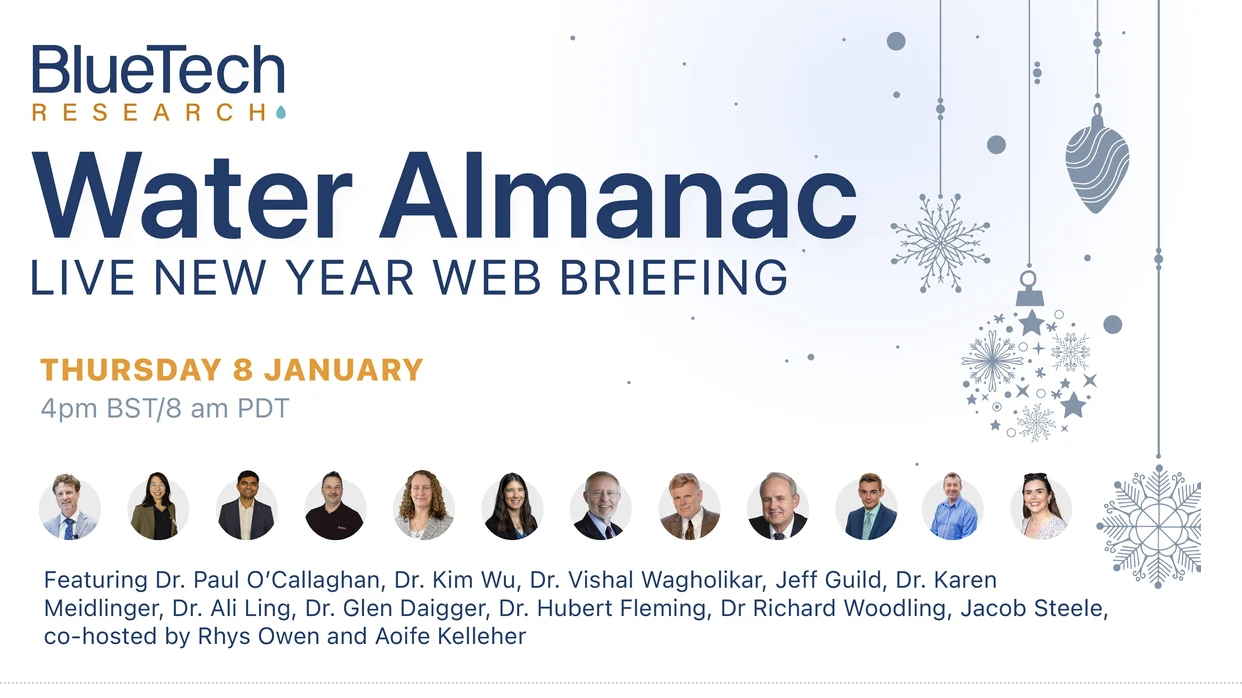 BlueTech
RESEARCH

Water Almanac
LIVE NEW YEAR WEB BRIEFING

THURSDAY 8 JANUARY
4pm BST/8 am PDT

Featuring Dr. Paul O'Callaghan, Dr. Kim Wu, Dr. Vishal Wagholikar, Jeff Guild, Dr. Karen Meidlinger, Dr. Ali Ling, Dr. Glen Daigger, Dr. Hubert Fleming, Dr Richard Woodling, Jacob Steele, co-hosted by Rhys Owen and Aoife Kelleher